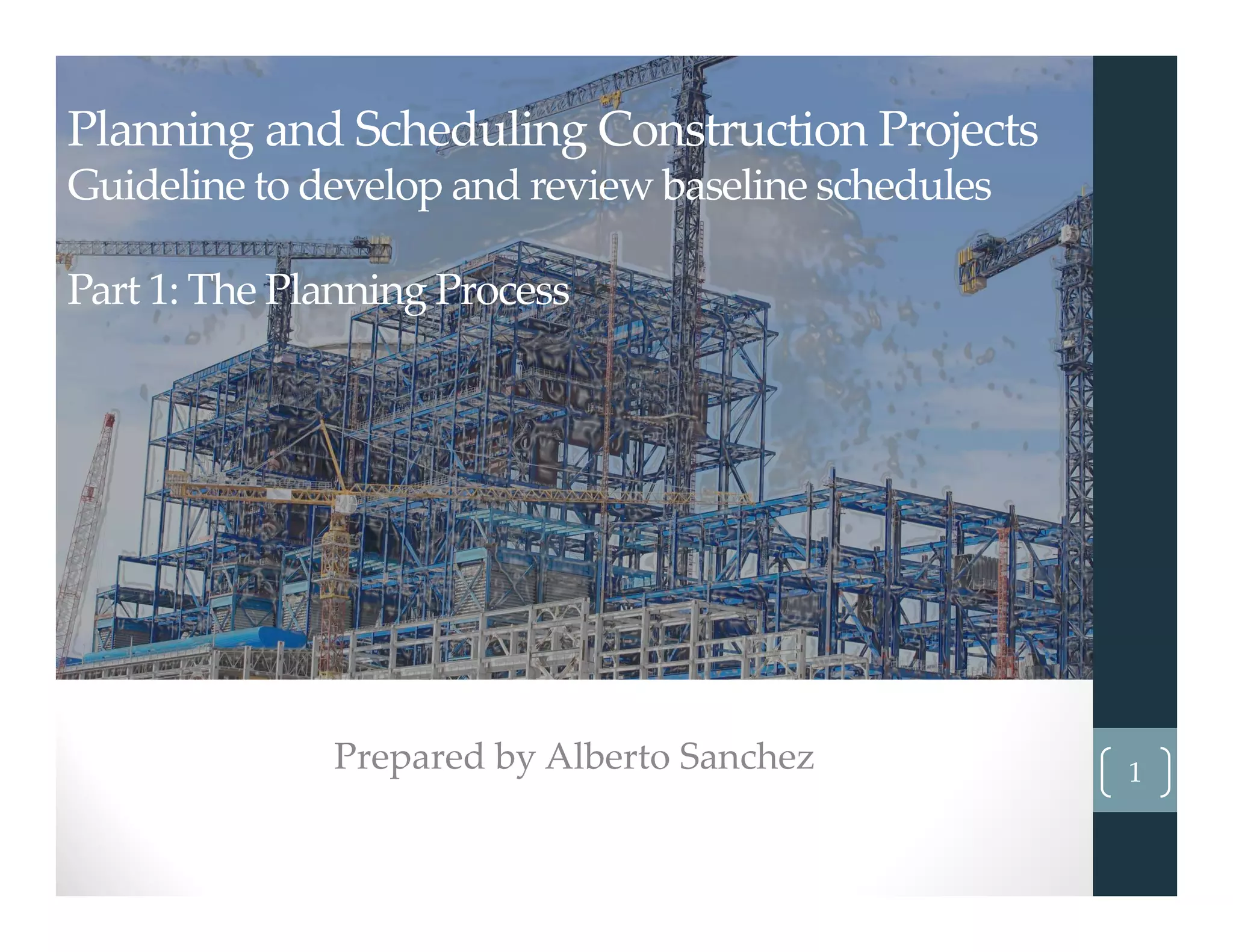 Planning and Scheduling Construction Projects
Guideline to develop and review baseline schedules

Part 1: The Planning Process

Prepared by Alberto Sanchez

1